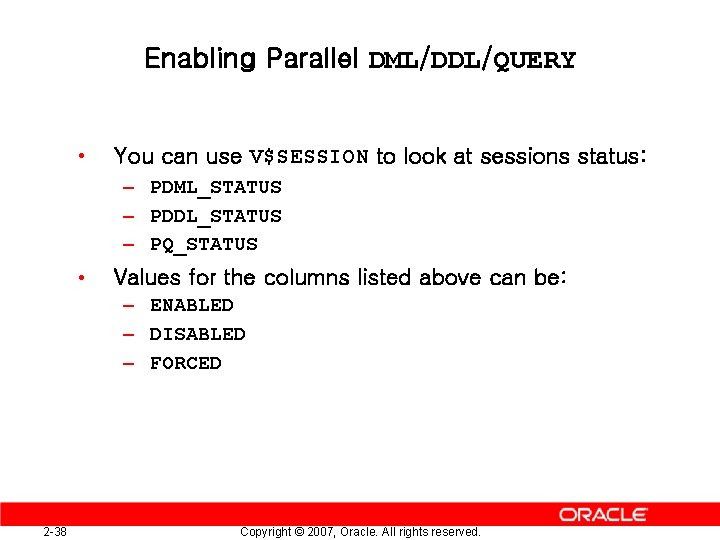 Enabling Parallel DML/DDL/QUERY

• You can use V$SESSION to look at sessions status:
– PDML_STATUS
– PDDL_STATUS
– PQ_STATUS

• Values for the columns listed above can be:
– ENABLED
– DISABLED
– FORCED

ORACLE

2-38

Copyright © 2007, Oracle. All rights reserved.